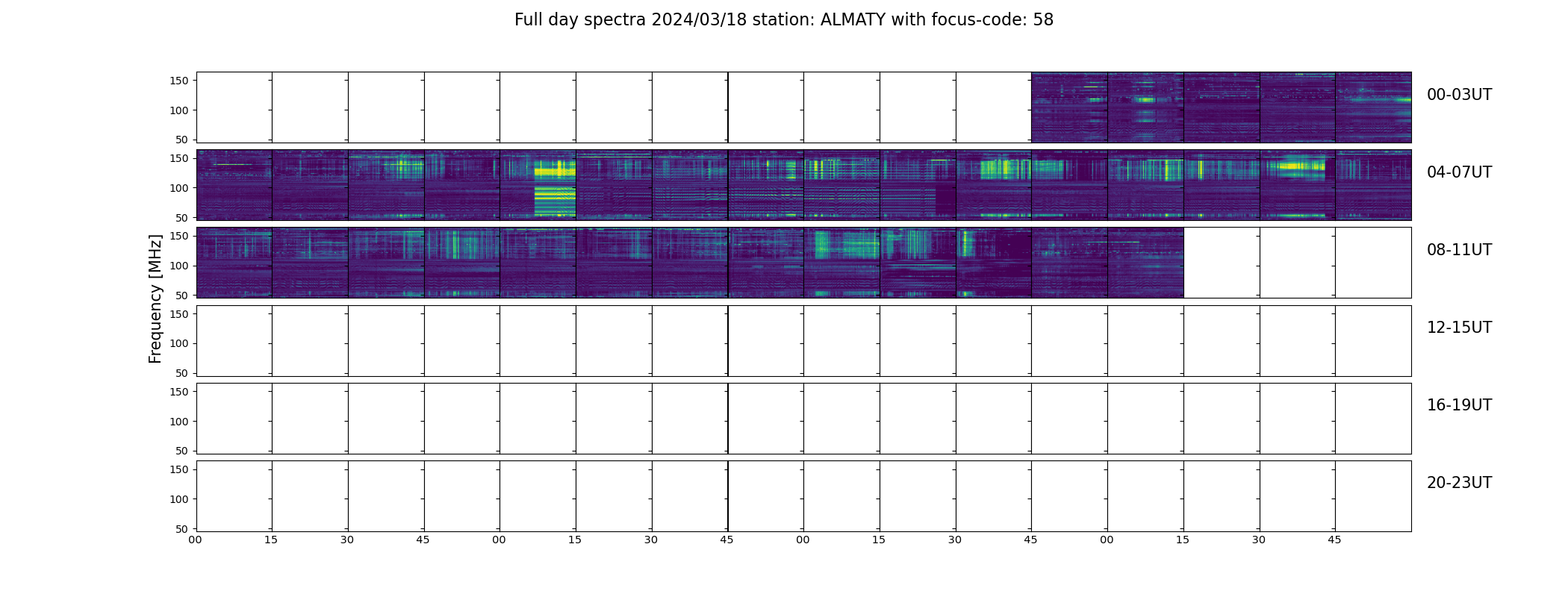 Full day spectra 2024/03/18 station: ALMATY with focus-code: 58

Frequency [MHz]

150
100
50

00-03UT

150
100
50

04-07UT

150
100
50

08-11UT

150
100
50

12-15UT

150
100
50

16-19UT

150
100
50

20-23UT

00 15 30 45 00 15 30 45 00 15 30 45 00 15 30 45